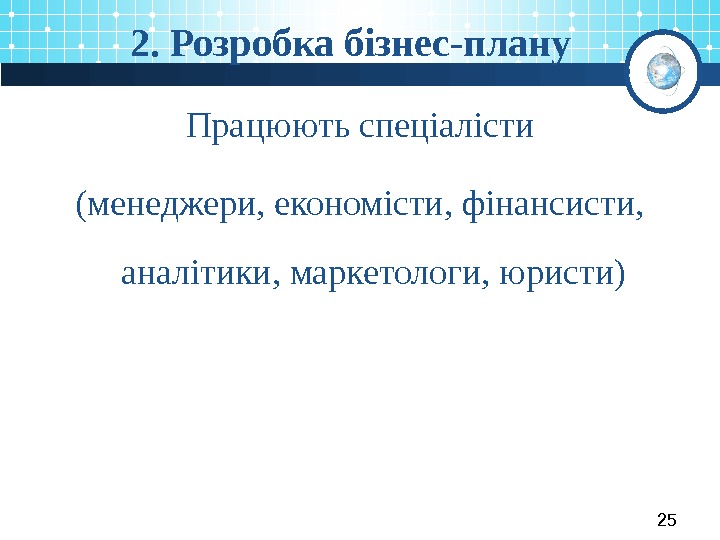 2. Розробка бізнес-плану

Працюють спеціалісти

(менеджери, економісти, фінансисти, аналітики, маркетологи, юристи)

25